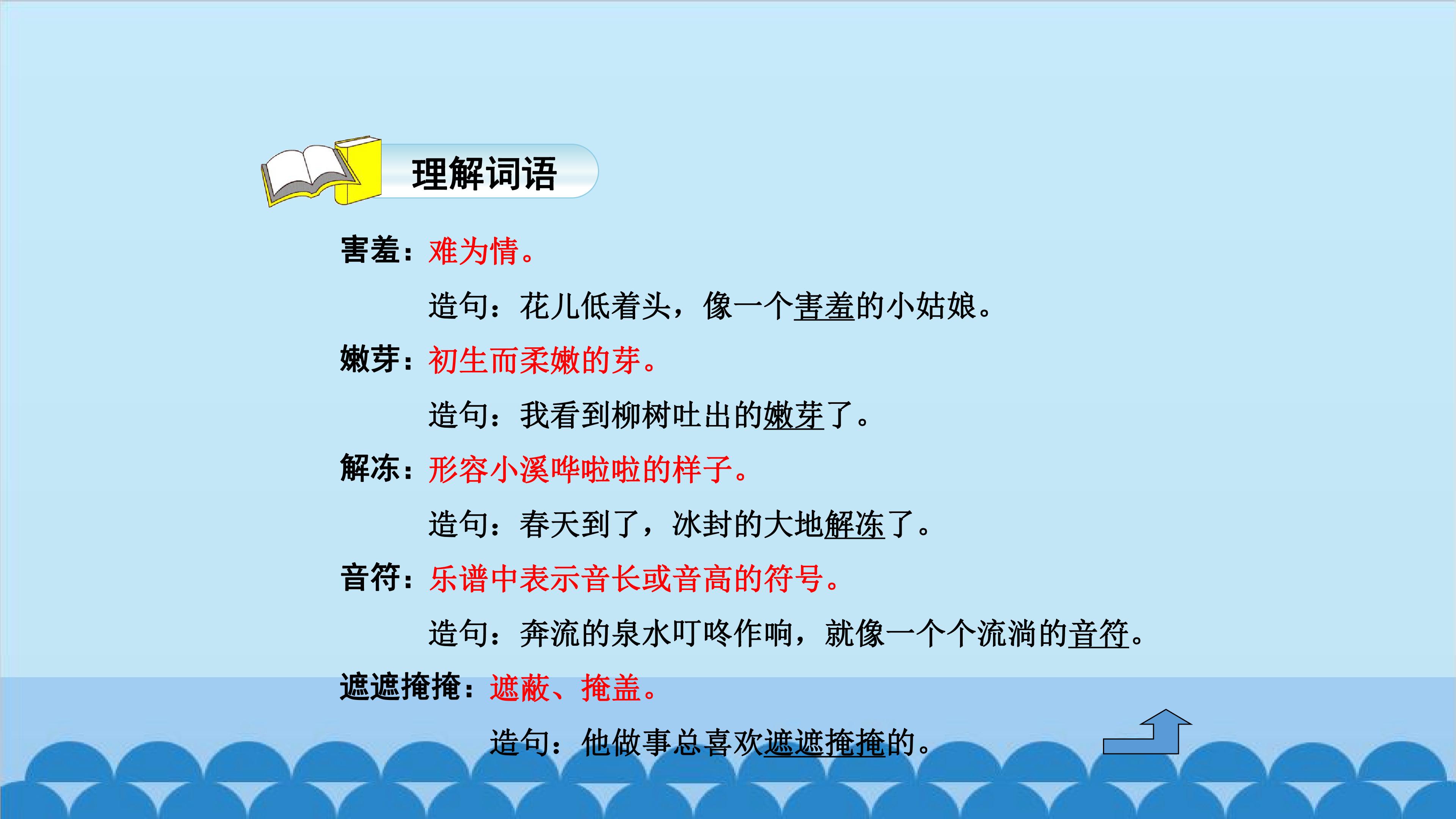 理解词语

害羞：难为情。

造句：花儿低着头，像一个害羞的小姑娘。

嫩芽：初生而柔嫩的芽。

造句：我看到柳树吐出的嫩芽了。

解冻：形容小溪哗啦啦的样子。

造句：春天到了，冰封的大地解冻了。

音符：乐谱中表示音长或音高的符号。

造句：奔流的泉水叮咚作响，就像一个个流淌的音符。

遮遮掩掩：遮蔽、掩盖。

造句：他做事总喜欢遮遮掩掩的。